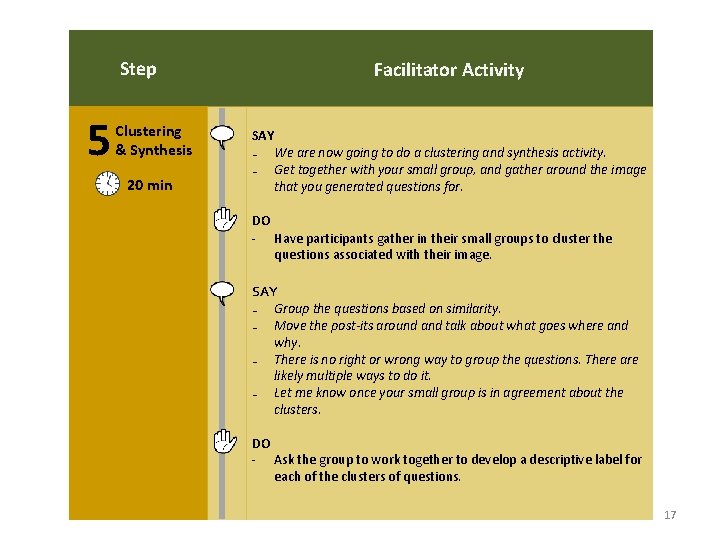 Step

Facilitator Activity

5 Clustering & Synthesis

20 min

SAY
- We are now going to do a clustering and synthesis activity.
- Get together with your small group, and gather around the image that you generated questions for.

DO
- Have participants gather in their small groups to cluster the questions associated with their image.

SAY
- Group the questions based on similarity.
- Move the post-its around and talk about what goes where and why.
- There is no right or wrong way to group the questions. There are likely multiple ways to do it.
- Let me know once your small group is in agreement about the clusters.

DO
- Ask the group to work together to develop a descriptive label for each of the clusters of questions.

17